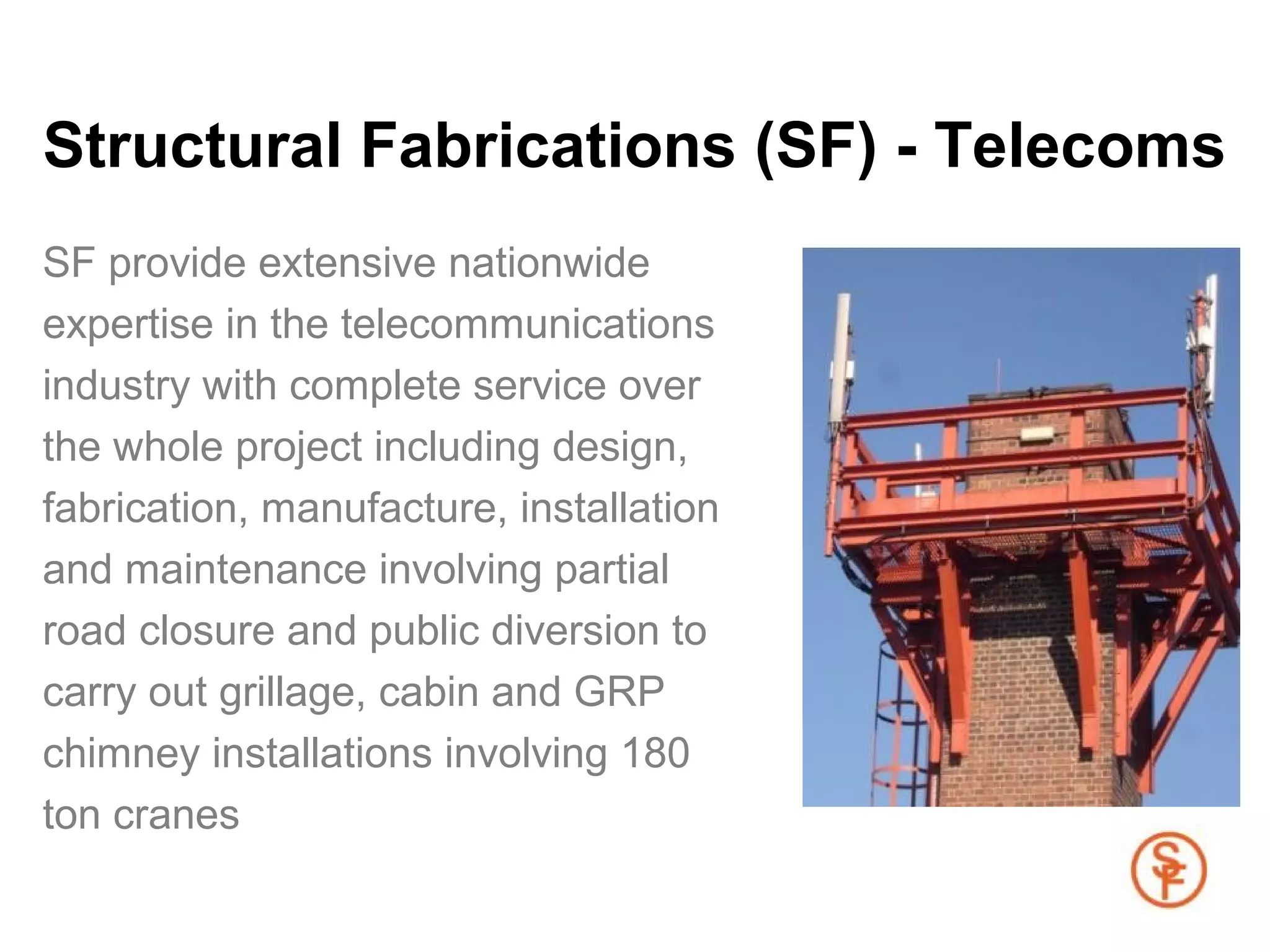 Structural Fabrications (SF) - Telecoms

SF provide extensive nationwide expertise in the telecommunications industry with complete service over the whole project including design, fabrication, manufacture, installation and maintenance involving partial road closure and public diversion to carry out grillage, cabin and GRP chimney installations involving 180 ton cranes

SF